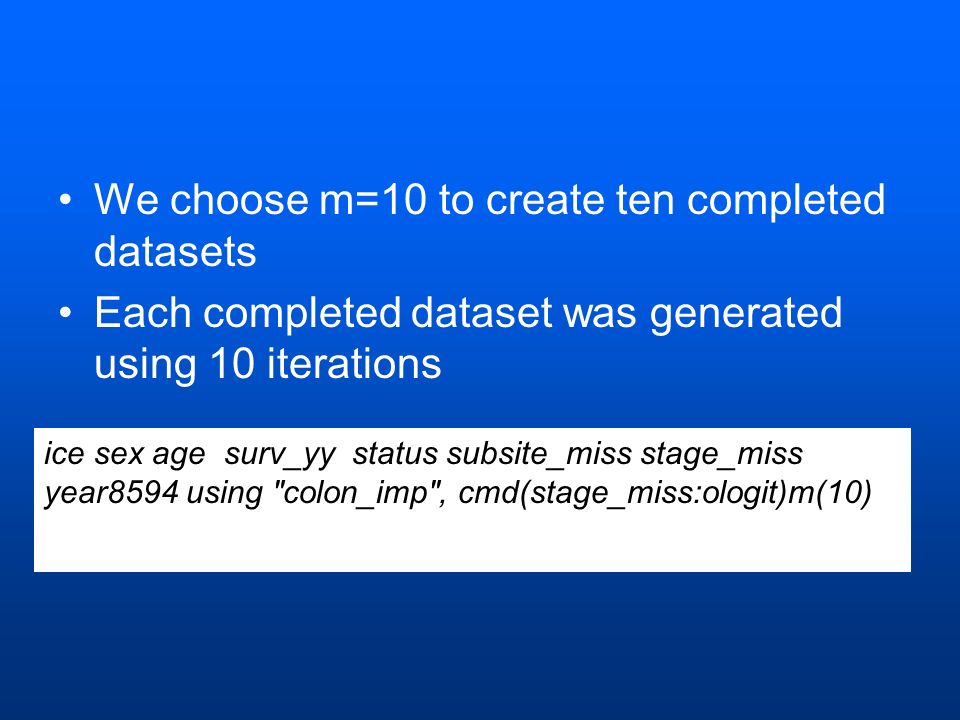 • We choose m=10 to create ten completed datasets
• Each completed dataset was generated using 10 iterations

ice sex age  surv_yy  status subsite_miss stage_miss year8594 using "colon_imp", cmd(stage_miss:ologit)m(10)